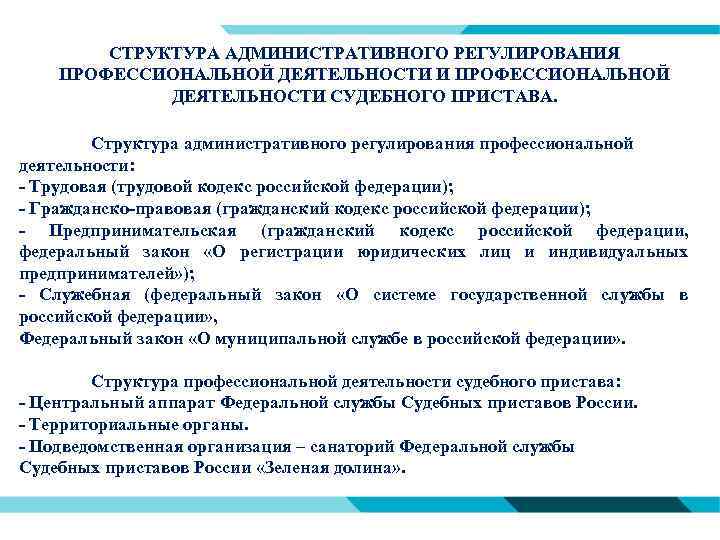 СТРУКТУРА АДМИНИСТРАТИВНОГО РЕГУЛИРОВАНИЯ ПРОФЕССИОНАЛЬНОЙ ДЕЯТЕЛЬНОСТИ И ПРОФЕССИОНАЛЬНОЙ ДЕЯТЕЛЬНОСТИ СУДЕБНОГО ПРИСТАВА.

Структура административного регулирования профессиональной деятельности:
- Трудовая (трудовой кодекс российской федерации);
- Гражданско-правовая (гражданский кодекс российской федерации);
- Предпринимательская (гражданский кодекс российской федерации, федеральный закон «О регистрации юридических лиц и индивидуальных предпринимателей»);
- Служебная (федеральный закон «О системе государственной службы в российской федерации»,
Федеральный закон «О муниципальной службе в российской федерации».

Структура профессиональной деятельности судебного пристава:
- Центральный аппарат Федеральной службы Судебных приставов России.
- Территориальные органы.
- Подведомственная организация – санаторий Федеральной службы Судебных приставов России «Зеленая долина».